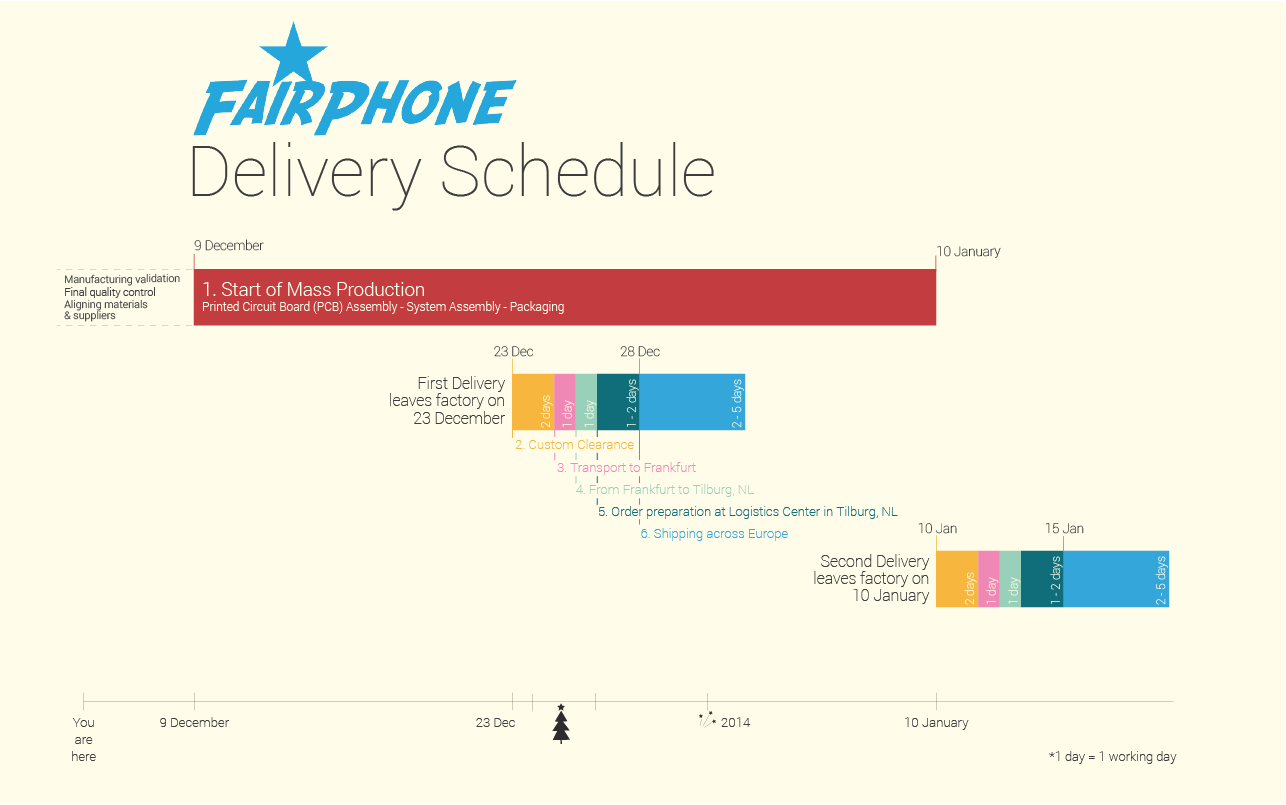 FAIRPHONE
Delivery Schedule

9 December
10 January

Manufacturing validation
Final quality control
Aligning materials & suppliers

1. Start of Mass Production
Printed Circuit Board (PCB) Assembly - System Assembly - Packaging

23 Dec
28 Dec

First Delivery leaves factory on 23 December

2 days
1 day
1 day
1 - 2 days
2 - 5 days

2. Custom Clearance
3. Transport to Frankfurt
4. From Frankfurt to Tilburg, NL
5. Order preparation at Logistics Center in Tilburg, NL
6. Shipping across Europe

10 Jan
15 Jan

Second Delivery leaves factory on 10 January

2 days
1 day
1 day
1 - 2 days
2 - 5 days

You are here
9 December
23 Dec
2014
10 January

*1 day = 1 working day